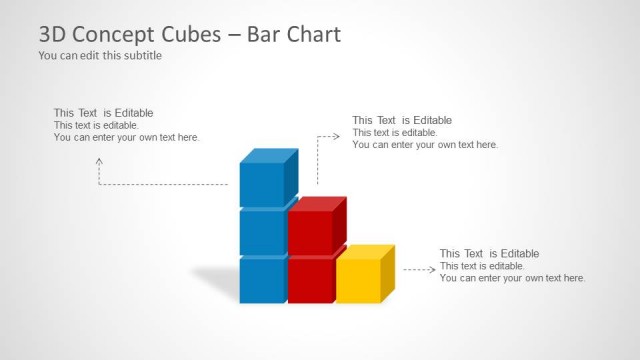 3D Concept Cubes – Bar Chart
You can edit this subtitle

This Text is Editable
This text is editable.
You can enter your own text here.

This Text is Editable
This text is editable.
You can enter your own text here.

This Text is Editable
This text is editable.
You can enter your own text here.